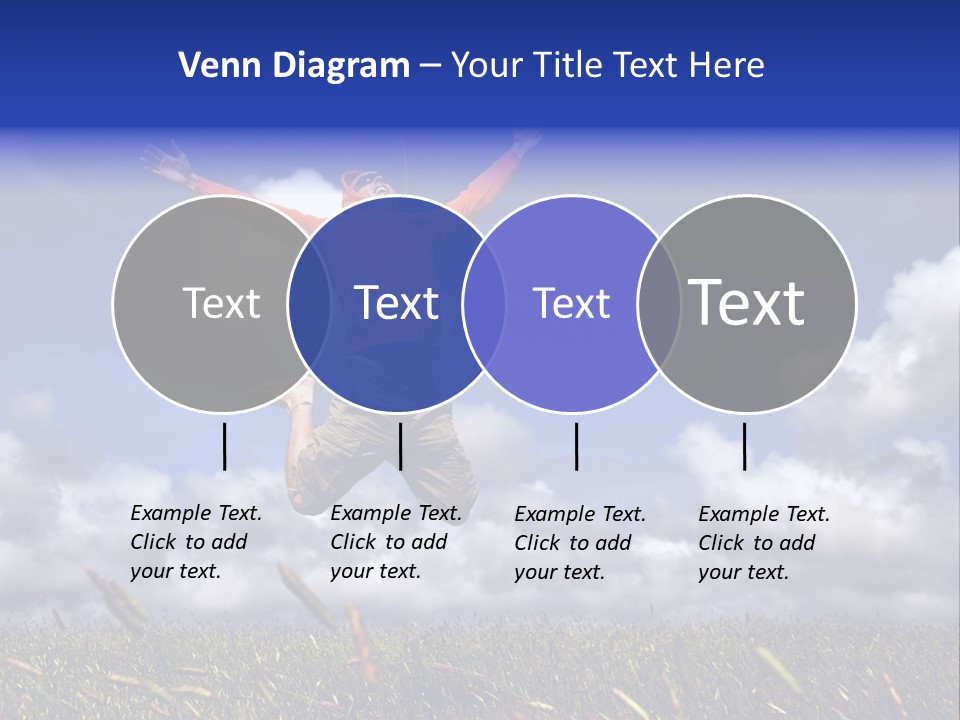 Venn Diagram – Your Title Text Here

Text

Text

Text

Text

Example Text. Click to add your text.

Example Text. Click to add your text.

Example Text. Click to add your text.

Example Text. Click to add your text.